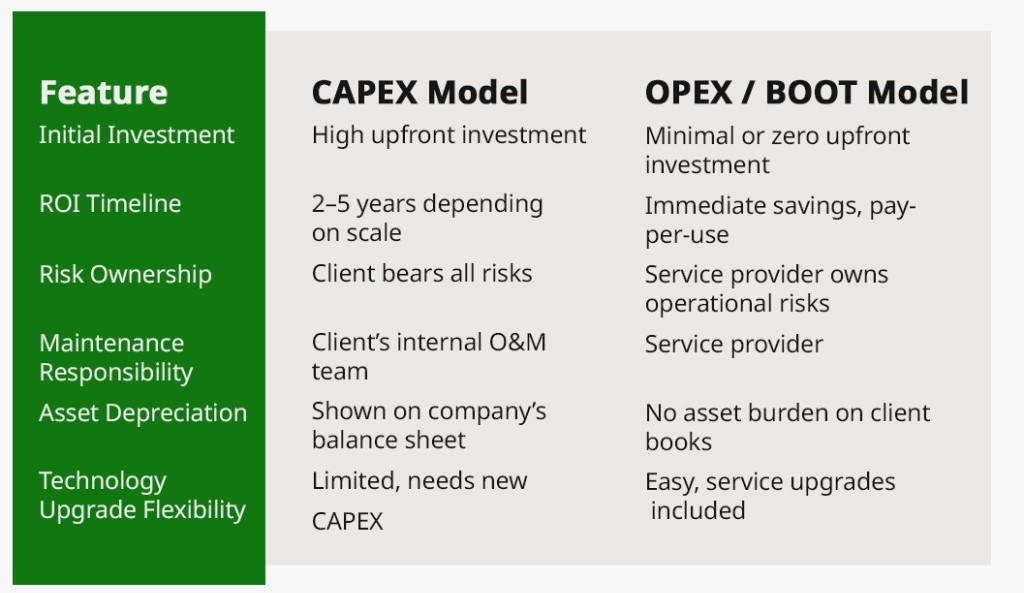 | Feature | CAPEX Model | OPEX / BOOT Model |
|---|---|---|
| Initial Investment | High upfront investment | Minimal or zero upfront investment |
| ROI Timeline | 2–5 years depending on scale | Immediate savings, pay-per-use |
| Risk Ownership | Client bears all risks | Service provider owns operational risks |
| Maintenance Responsibility | Client's internal O&M team | Service provider |
| Asset Depreciation | Shown on company's balance sheet | No asset burden on client books |
| Technology Upgrade Flexibility | Limited, needs new CAPEX | Easy, service upgrades included |